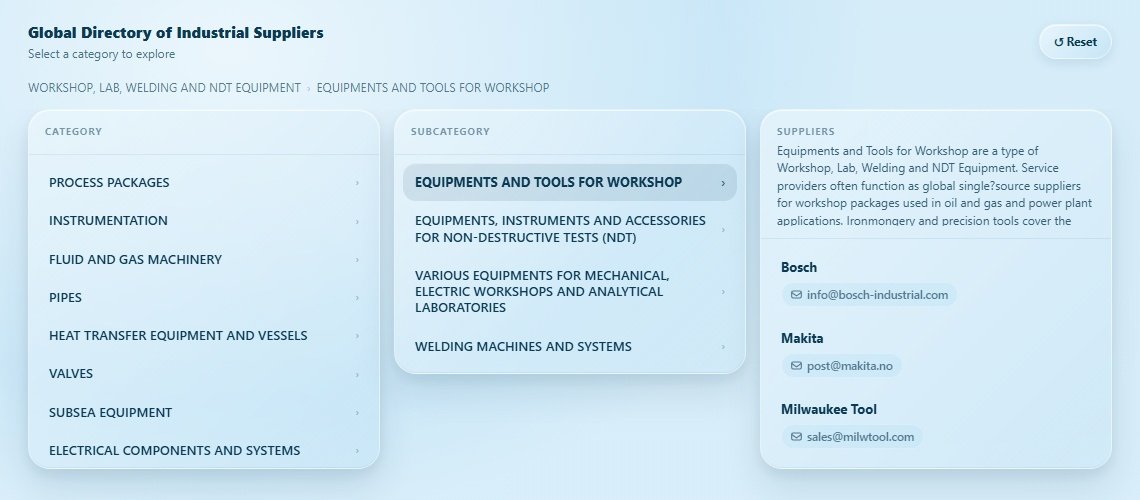 Global Directory of Industrial Suppliers
Select a category to explore

↺ Reset

WORKSHOP, LAB, WELDING AND NDT EQUIPMENT › EQUIPMENTS AND TOOLS FOR WORKSHOP

CATEGORY

PROCESS PACKAGES ›
INSTRUMENTATION ›
FLUID AND GAS MACHINERY ›
PIPES ›
HEAT TRANSFER EQUIPMENT AND VESSELS ›
VALVES ›
SUBSEA EQUIPMENT ›
ELECTRICAL COMPONENTS AND SYSTEMS ›

SUBCATEGORY

EQUIPMENTS AND TOOLS FOR WORKSHOP ›
EQUIPMENTS, INSTRUMENTS AND ACCESSORIES FOR NON-DESTRUCTIVE TESTS (NDT) ›
VARIOUS EQUIPMENTS FOR MECHANICAL, ELECTRIC WORKSHOPS AND ANALYTICAL LABORATORIES ›
WELDING MACHINES AND SYSTEMS ›

SUPPLIERS

Equipments and Tools for Workshop are a type of Workshop, Lab, Welding and NDT Equipment. Service providers often function as global single?source suppliers for workshop packages used in oil and gas and power plant applications. Ironmongery and precision tools cover the

Bosch
info@bosch-industrial.com

Makita
post@makita.no

Milwaukee Tool
sales@milwtool.com